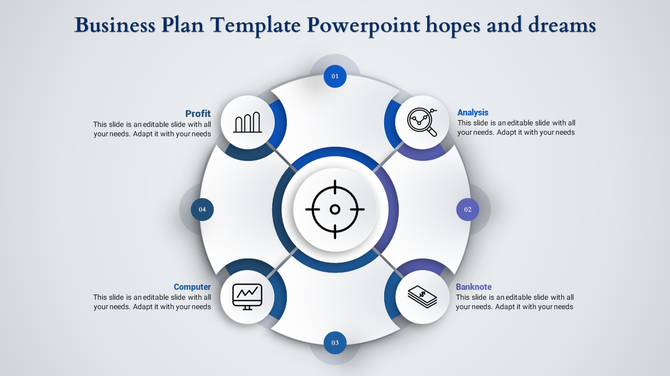 Business Plan Template Powerpoint hopes and dreams

01

Profit
This slide is an editable slide with all your needs. Adapt it with your needs

Analysis
This slide is an editable slide with all your needs. Adapt it with your needs

04

02

Computer
This slide is an editable slide with all your needs. Adapt it with your needs

Banknote
This slide is an editable slide with all your needs. Adapt it with your needs

03